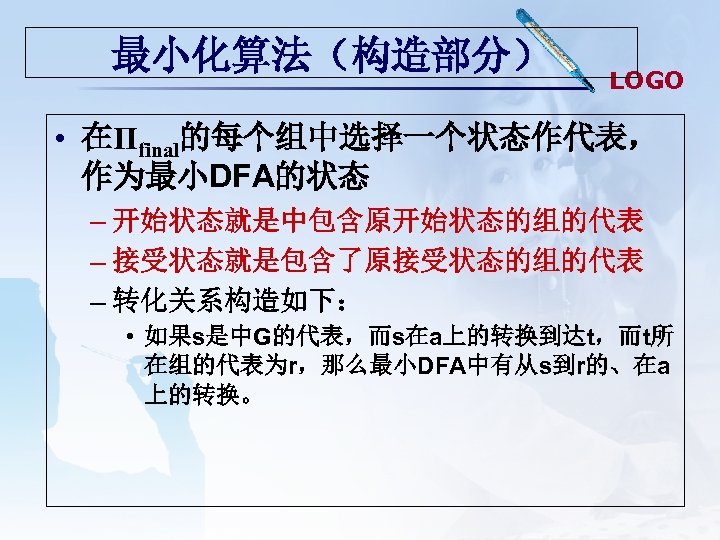 最小化算法（构造部分）

LOGO

• 在$\Pi_{final}$的每个组中选择一个状态作代表，作为最小DFA的状态

– 开始状态就是中包含原开始状态的组的代表

– 接受状态就是包含了原接受状态的组的代表

– 转化关系构造如下：

• 如果s是中G的代表，而s在a上的转换到达t，而t所在组的代表为r，那么最小DFA中有从s到r的、在a上的转换。